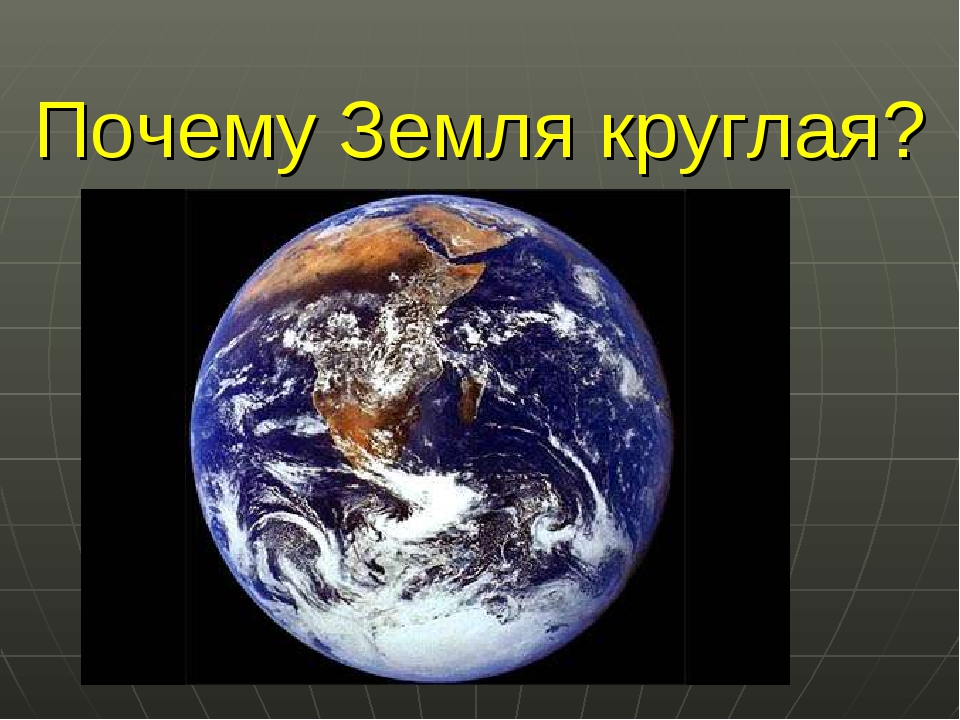 Почему Земля круглая?